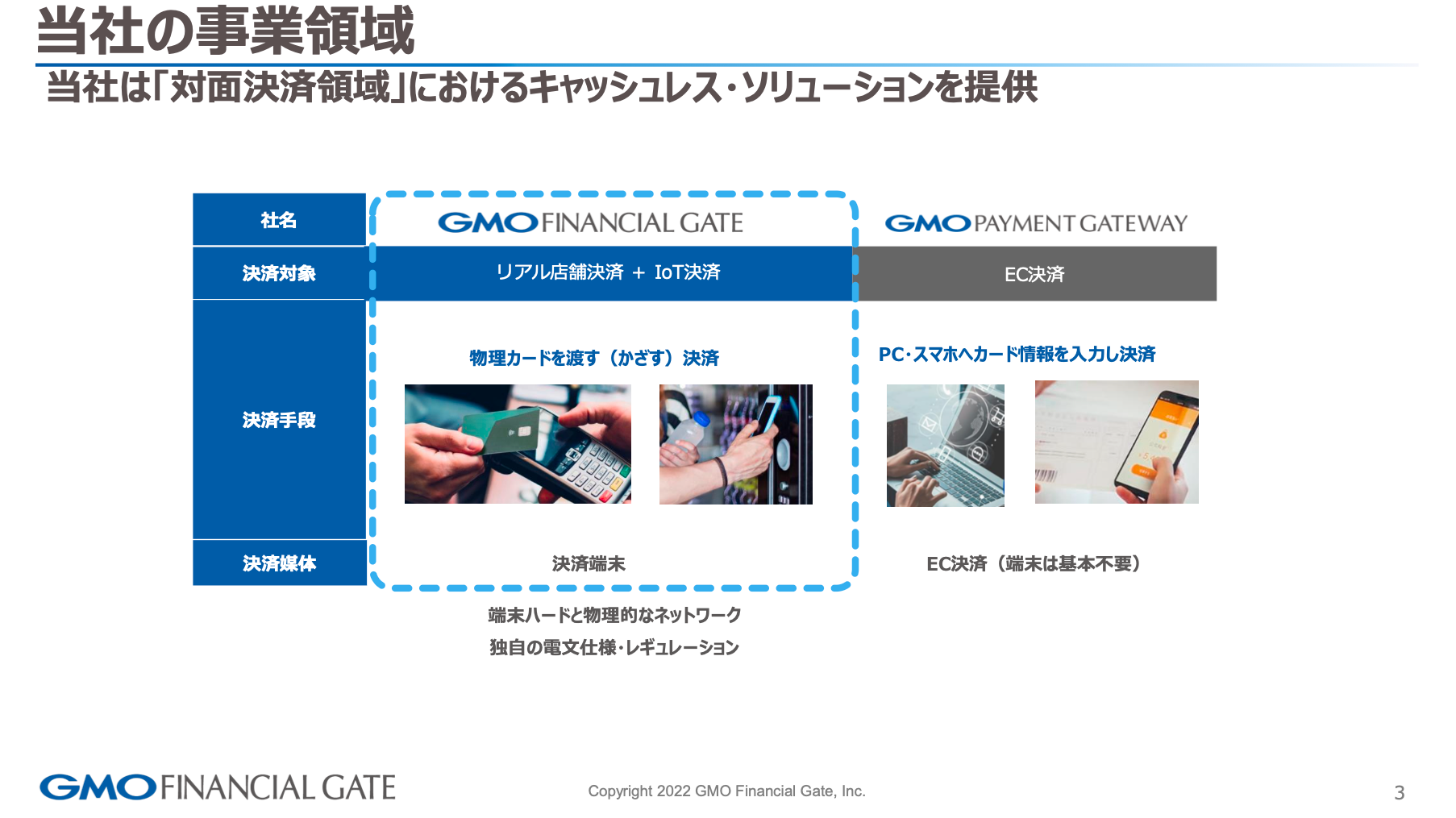 当社の事業領域

当社は「対面決済領域」におけるキャッシュレス・ソリューションを提供

| 社名 | GMO FINANCIAL GATE | GMO PAYMENT GATEWAY |
|---|---|---|
| 決済対象 | リアル店舗決済 ＋ IoT決済 | EC決済 |
| 決済手段 | 物理カードを渡す（かざす）決済 | PC･スマホへカード情報を入力し決済 |
| 決済媒体 | 決済端末 | EC決済（端末は基本不要） |

端末ハードと物理的なネットワーク
独自の電文仕様･レギュレーション

GMO FINANCIAL GATE

Copyright 2022 GMO Financial Gate, Inc.

3